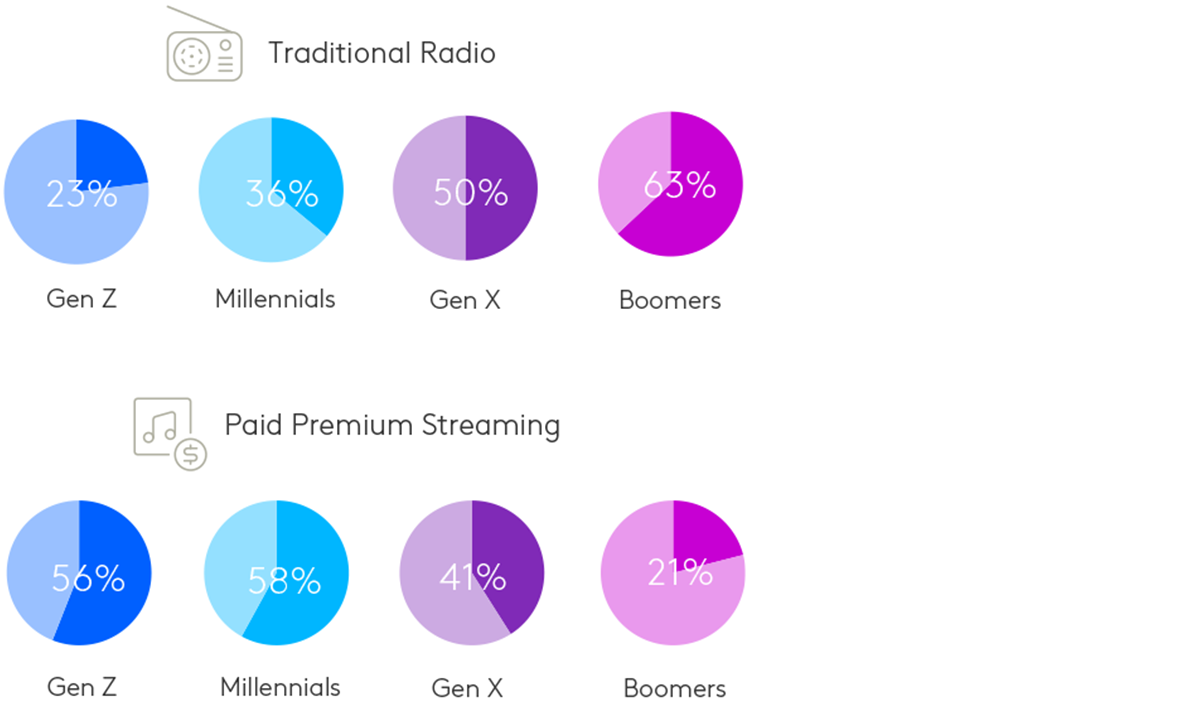 Traditional Radio

23%
Gen Z

36%
Millennials

50%
Gen X

63%
Boomers

Paid Premium Streaming

56%
Gen Z

58%
Millennials

41%
Gen X

21%
Boomers